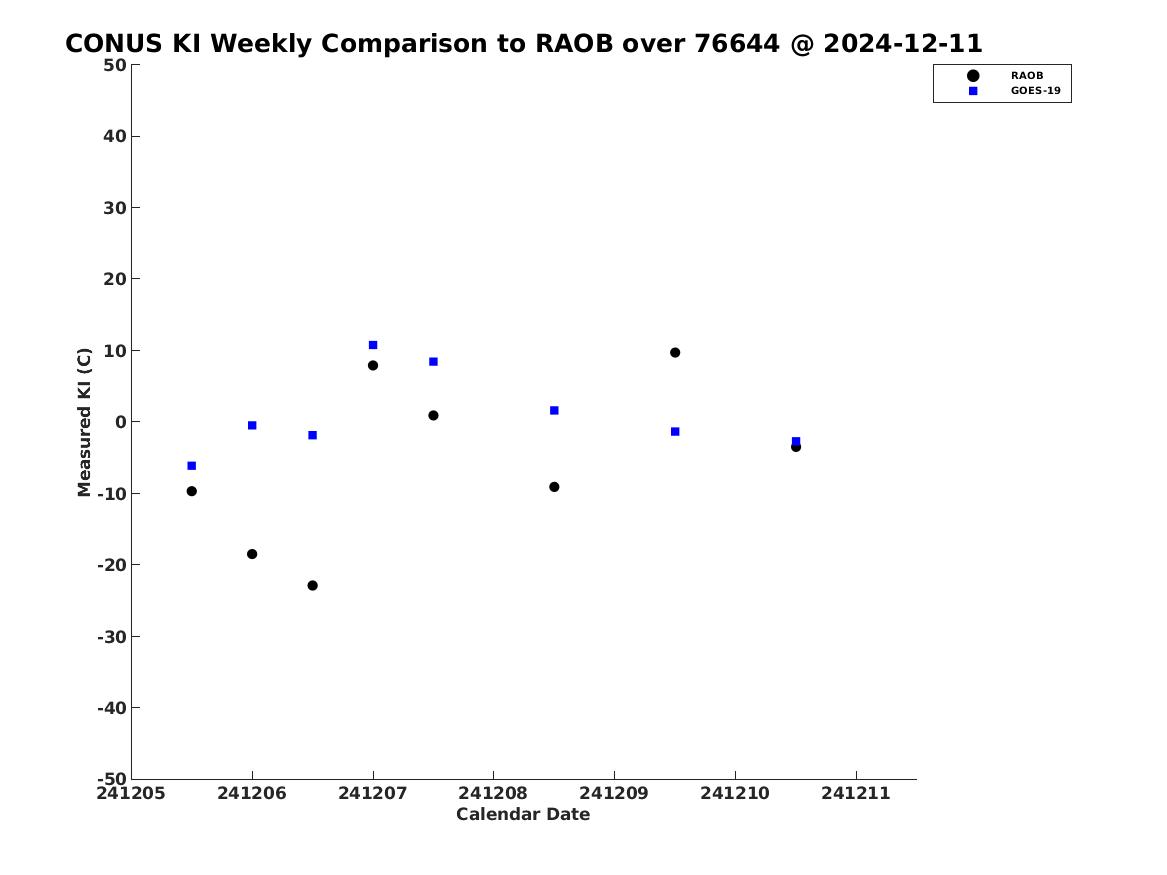 CONUS KI Weekly Comparison to RAOB over 76644 @ 2024-12-11

RAOB
GOES-19

Measured KI (C)

50
40
30
20
10
0
-10
-20
-30
-40
-50

241205 241206 241207 241208 241209 241210 241211

Calendar Date